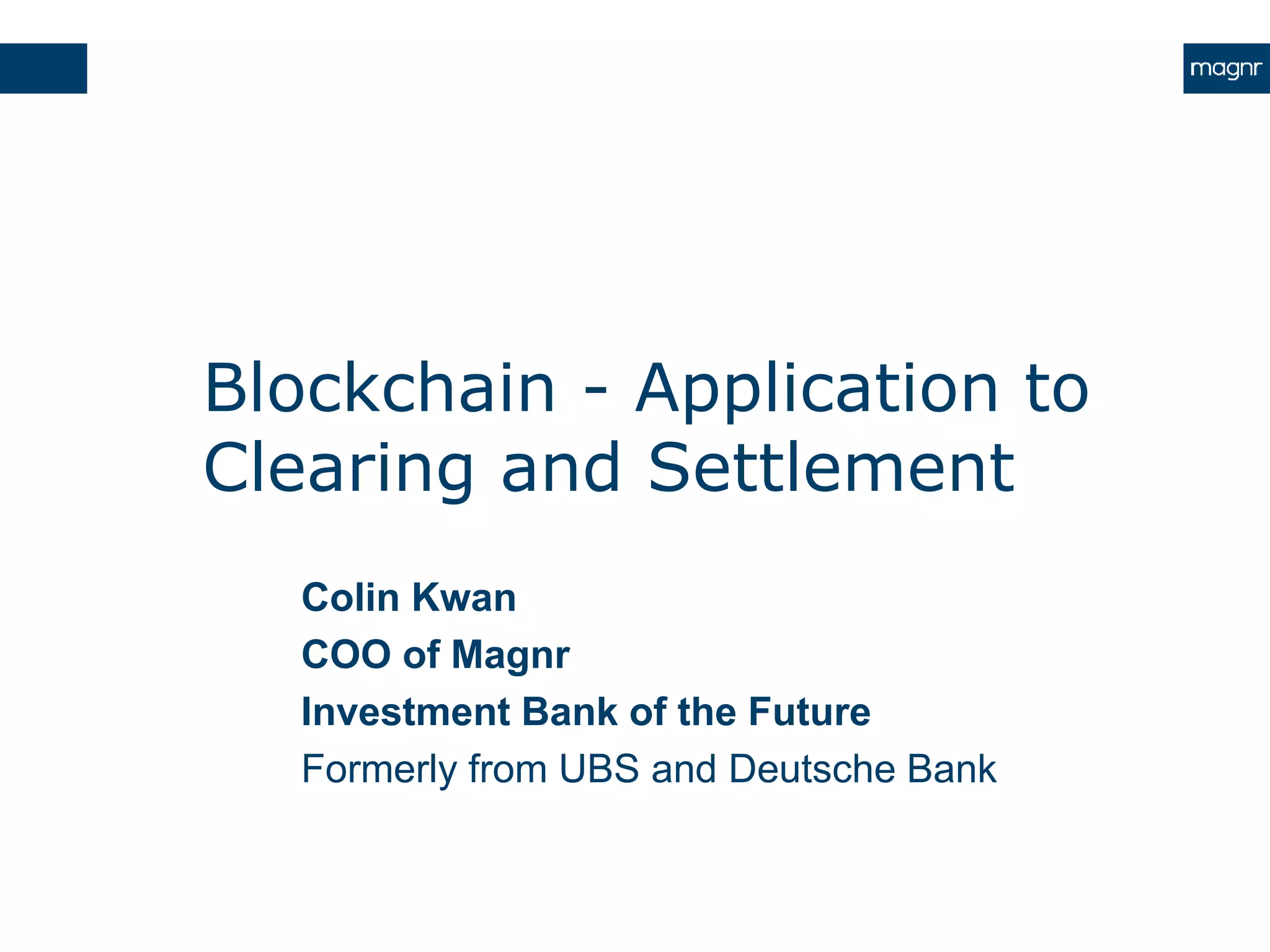 magnr

Blockchain - Application to Clearing and Settlement

Colin Kwan
COO of Magnr
Investment Bank of the Future
Formerly from UBS and Deutsche Bank